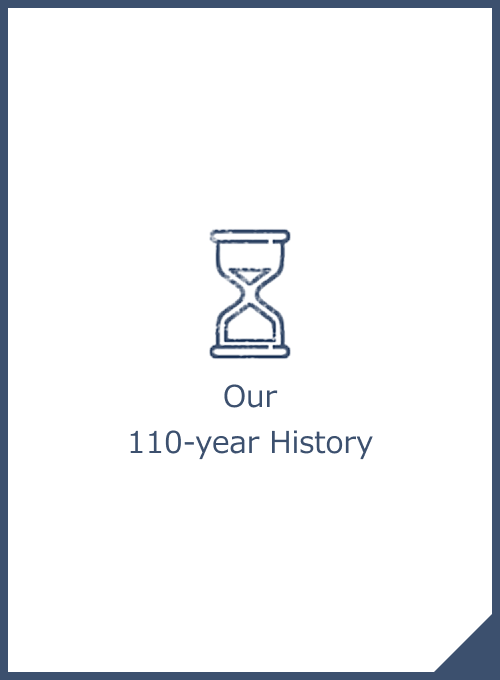 Our
110-year History